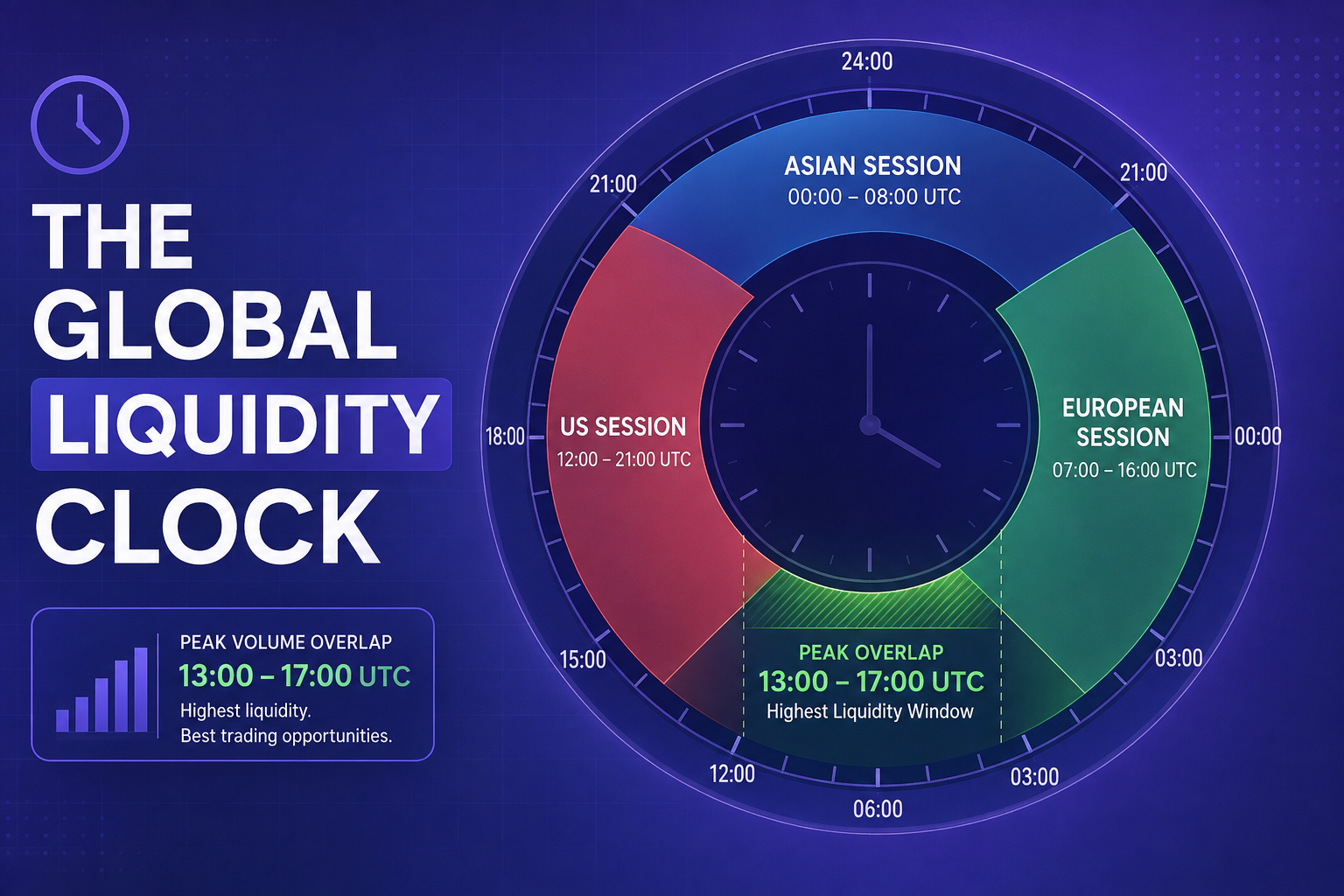 THE GLOBAL LIQUIDITY CLOCK

PEAK VOLUME OVERLAP
13:00 – 17:00 UTC
Highest liquidity.
Best trading opportunities.

24:00
21:00
21:00
18:00
00:00
15:00
03:00
12:00
03:00
06:00

ASIAN SESSION
00:00 – 08:00 UTC

US SESSION
12:00 – 21:00 UTC

EUROPEAN SESSION
07:00 – 16:00 UTC

PEAK OVERLAP
13:00 – 17:00 UTC
Highest Liquidity Window